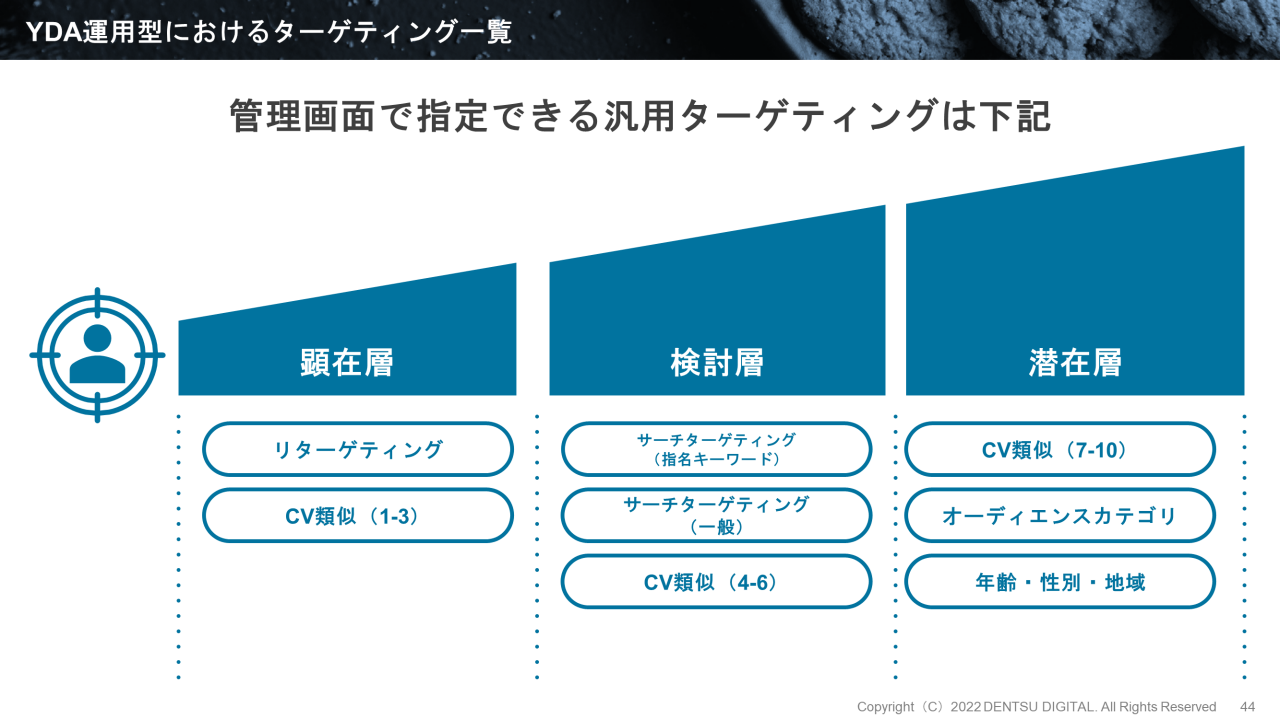 YDA運用型におけるターゲティング一覧

管理画面で指定できる汎用ターゲティングは下記

顕在層

リターゲティング

CV類似（1-3）

検討層

サーチターゲティング（指名キーワード）

サーチターゲティング（一般）

CV類似（4-6）

潜在層

CV類似（7-10）

オーディエンスカテゴリ

年齢・性別・地域

Copyright（C）2022 DENTSU DIGITAL. All Rights Reserved 44